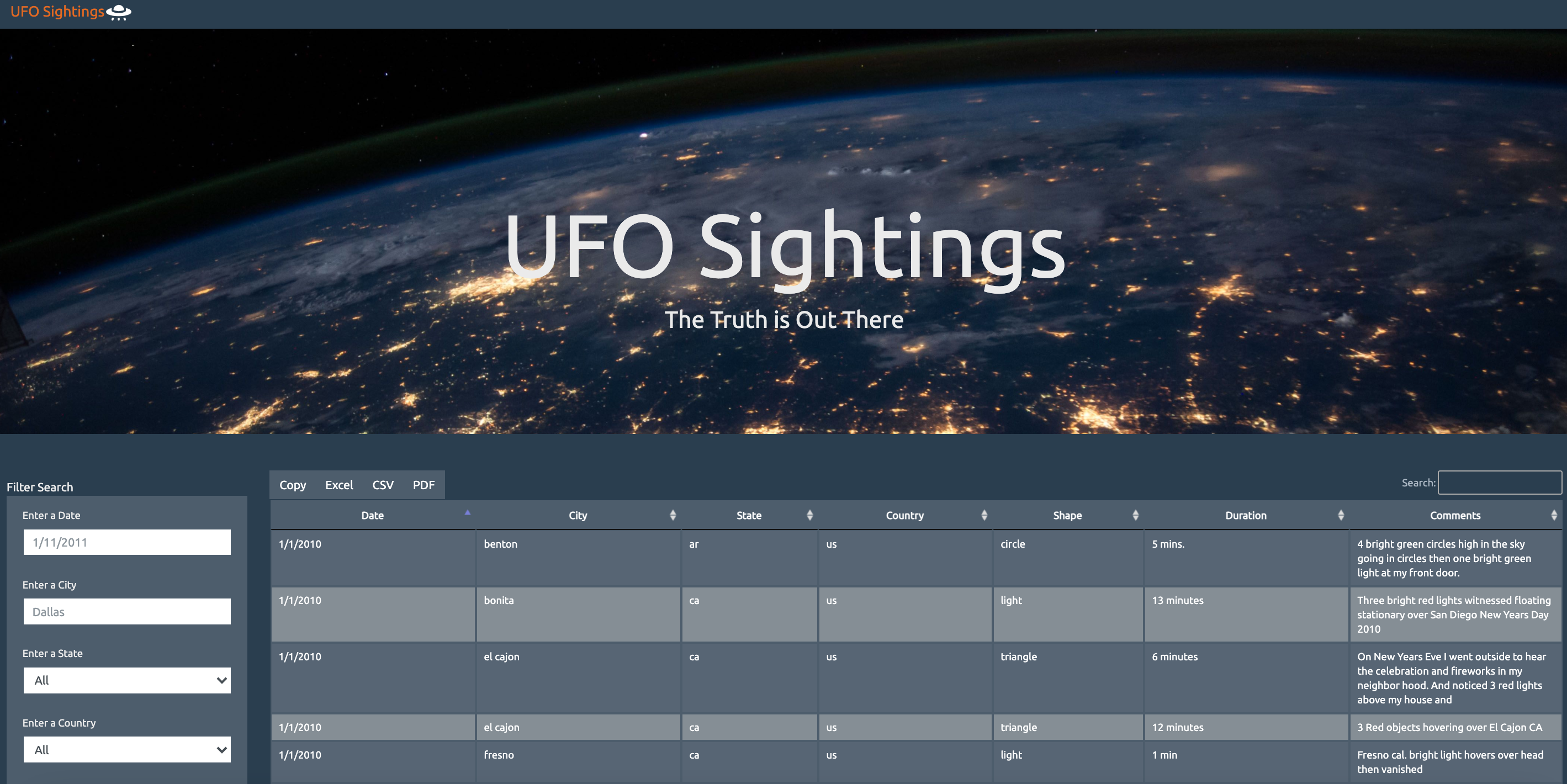 UFO Sightings

UFO Sightings

The Truth is Out There

Filter Search

Enter a Date

1/11/2011

Enter a City

Dallas

Enter a State

All

Enter a Country

All

Copy Excel CSV PDF

Search:

| Date | City | State | Country | Shape | Duration | Comments |
|---|---|---|---|---|---|---|
| 1/1/2010 | benton | ar | us | circle | 5 mins. | 4 bright green circles high in the sky going in circles then one bright green light at my front door. |
| 1/1/2010 | bonita | ca | us | light | 13 minutes | Three bright red lights witnessed floating stationary over San Diego New Years Day 2010 |
| 1/1/2010 | el cajon | ca | us | triangle | 6 minutes | On New Years Eve I went outside to hear the celebration and fireworks in my neighbor hood. And noticed 3 red lights above my house and |
| 1/1/2010 | el cajon | ca | us | triangle | 12 minutes | 3 Red objects hovering over El Cajon CA |
| 1/1/2010 | fresno | ca | us | light | 1 min | Fresno cal. bright light hovers over head then vanished |